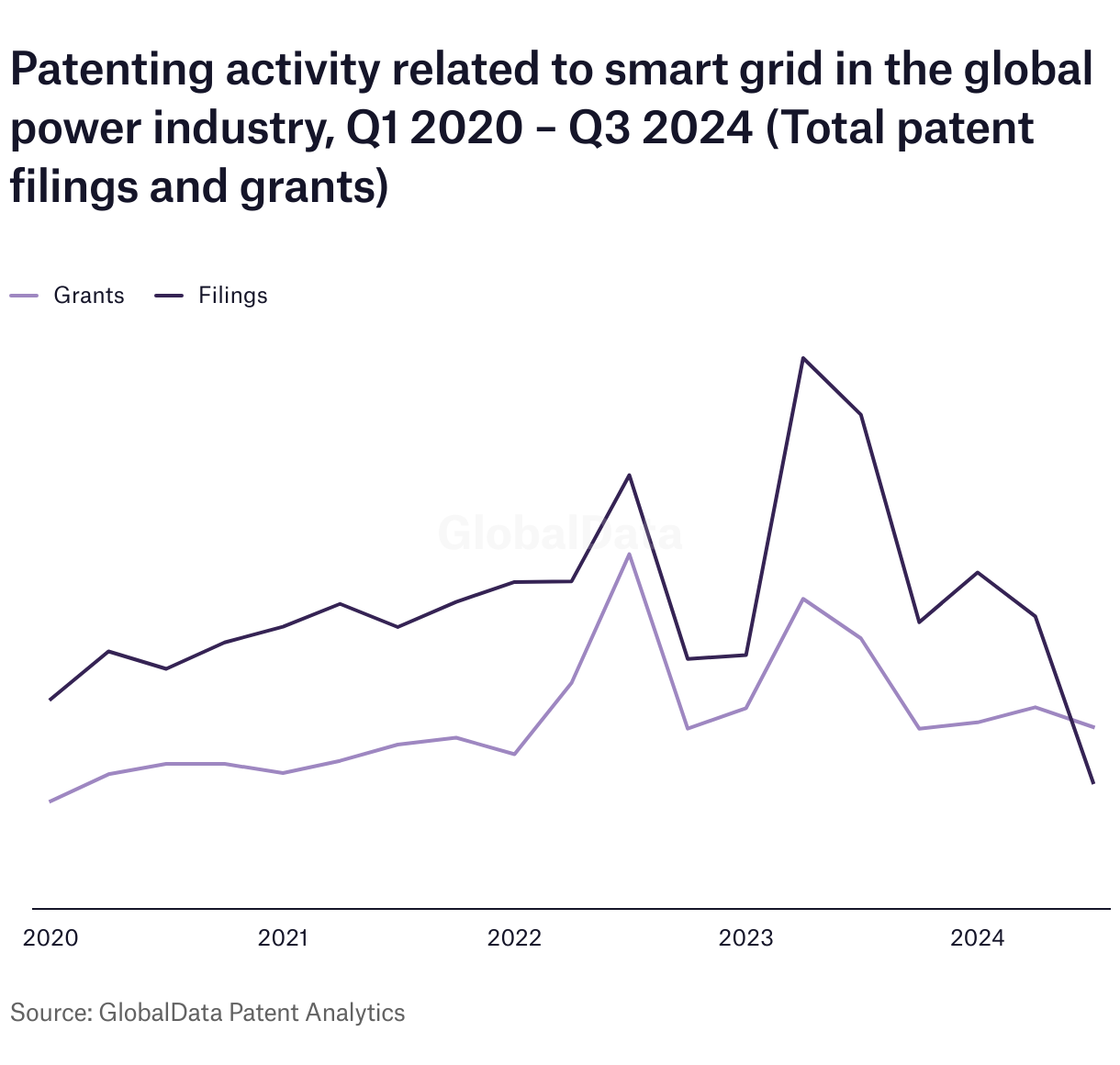 Patenting activity related to smart grid in the global power industry, Q1 2020 – Q3 2024 (Total patent filings and grants)

Grants Filings

GlobalData

2020
2021
2022
2023
2024

Source: GlobalData Patent Analytics